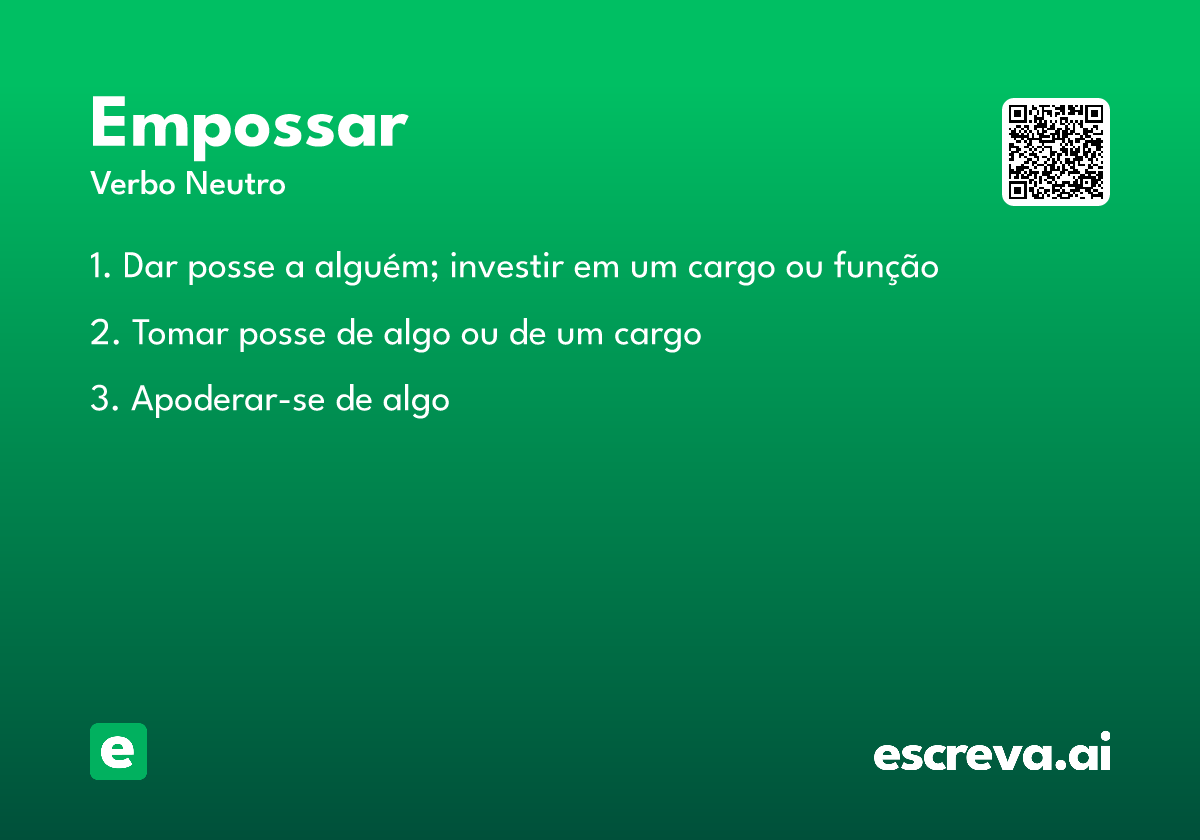 Empossar
Verbo Neutro

1. Dar posse a alguém; investir em um cargo ou função

2. Tomar posse de algo ou de um cargo

3. Apoderar-se de algo

e

escreva.ai